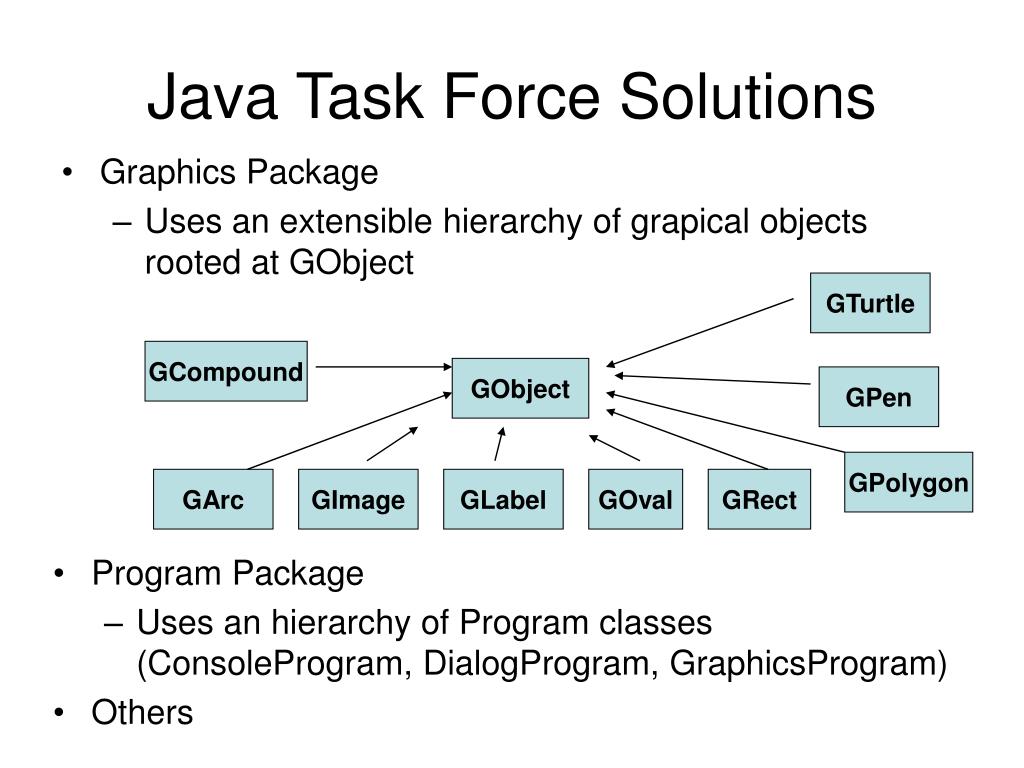 Java Task Force Solutions

• Graphics Package
– Uses an extensible hierarchy of grapical objects rooted at GObject

GTurtle
GCompound
GObject
GPen
GPolygon
GArc
GImage
GLabel
GOval
GRect

• Program Package
– Uses an hierarchy of Program classes (ConsoleProgram, DialogProgram, GraphicsProgram)
• Others